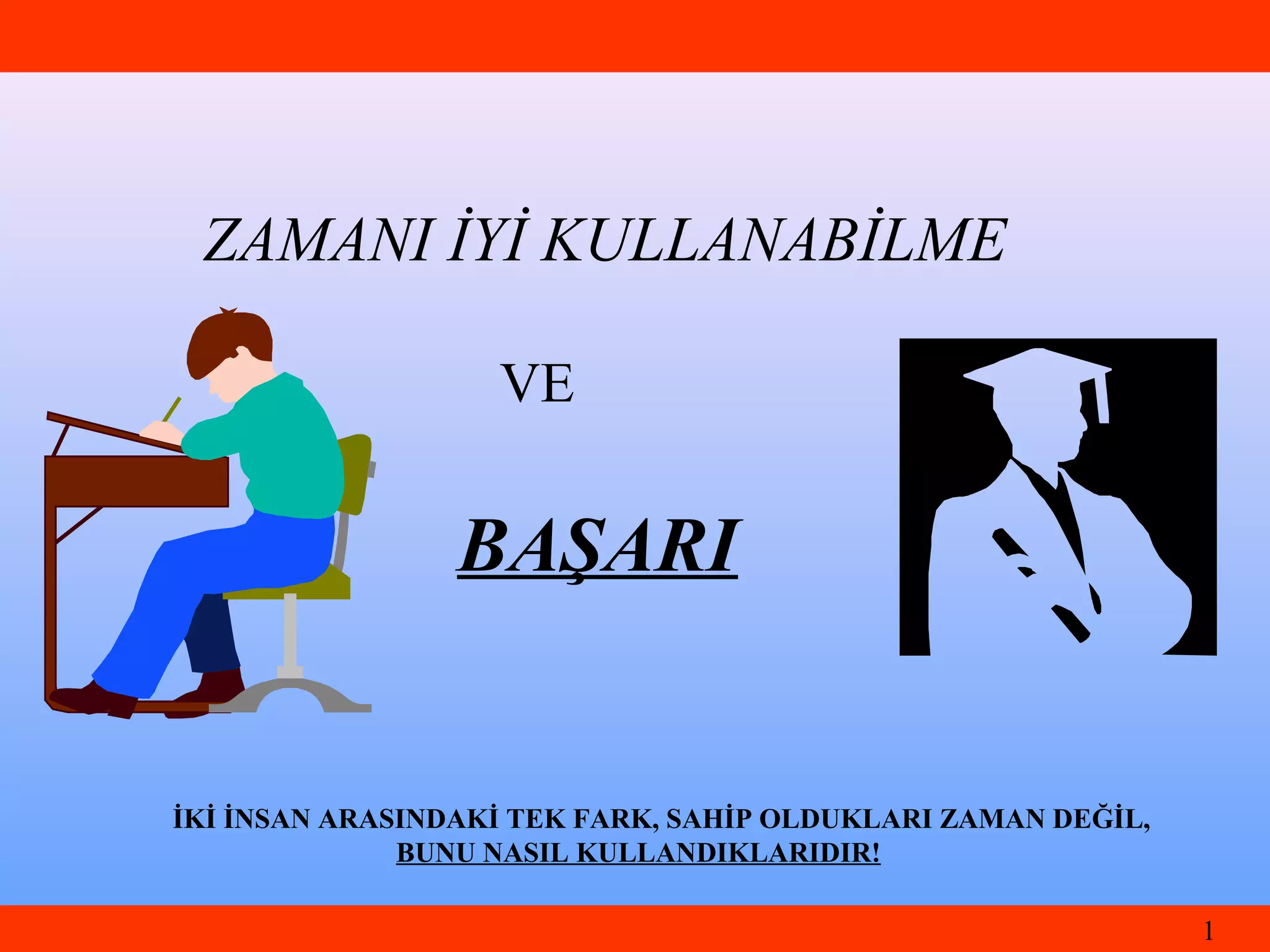 ZAMANI İYİ KULLANABİLME

VE

BAŞARI

İKİ İNSAN ARASINDAKİ TEK FARK, SAHİP OLDUKLARI ZAMAN DEĞİL, BUNU NASIL KULLANDIKLARIDIR!

1